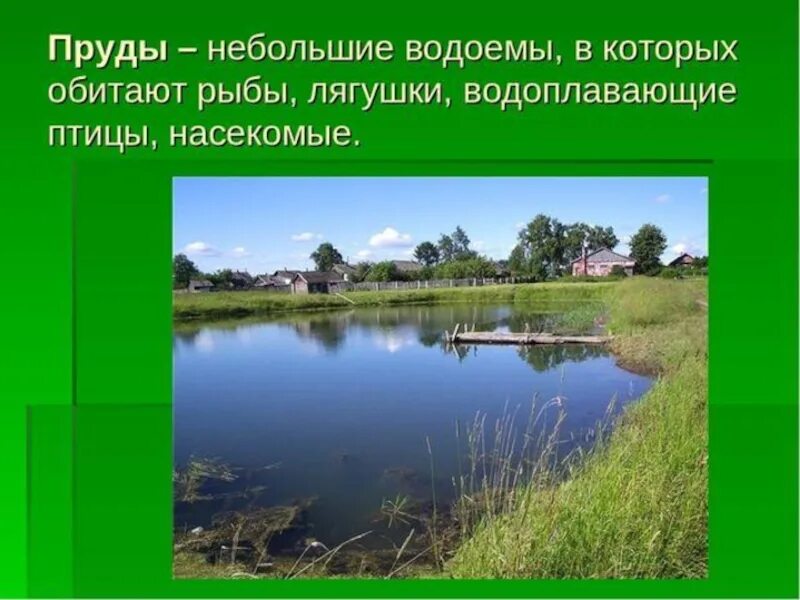 Пруды – небольшие водоемы, в которых обитают рыбы, лягушки, водоплавающие птицы, насекомые.